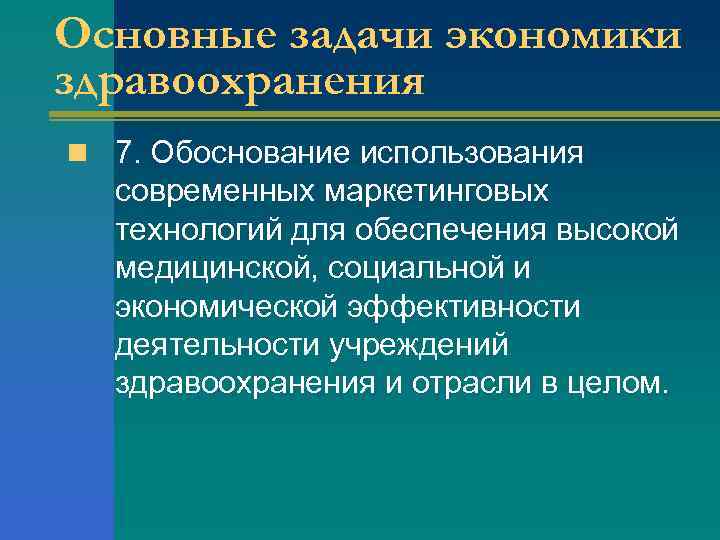 Основные задачи экономики здравоохранения

7. Обоснование использования современных маркетинговых технологий для обеспечения высокой медицинской, социальной и экономической эффективности деятельности учреждений здравоохранения и отрасли в целом.